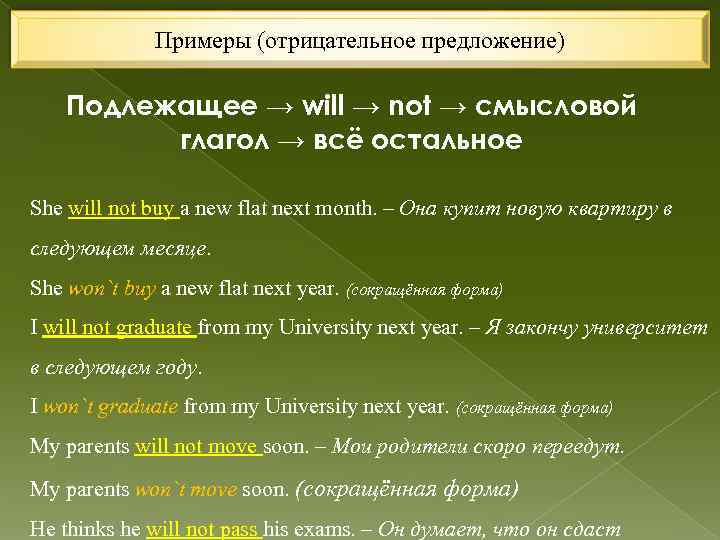 Примеры (отрицательное предложение)

Подлежащее → will → not → смысловой глагол → всё остальное

She will not buy a new flat next month. – Она купит новую квартиру в следующем месяце.

She won`t buy a new flat next year. (сокращённая форма)

I will not graduate from my University next year. – Я закончу университет в следующем году.

I won`t graduate from my University next year. (сокращённая форма)

My parents will not move soon. – Мои родители скоро переедут.

My parents won`t move soon. (сокращённая форма)

He thinks he will not pass his exams. – Он думает, что он сдаст